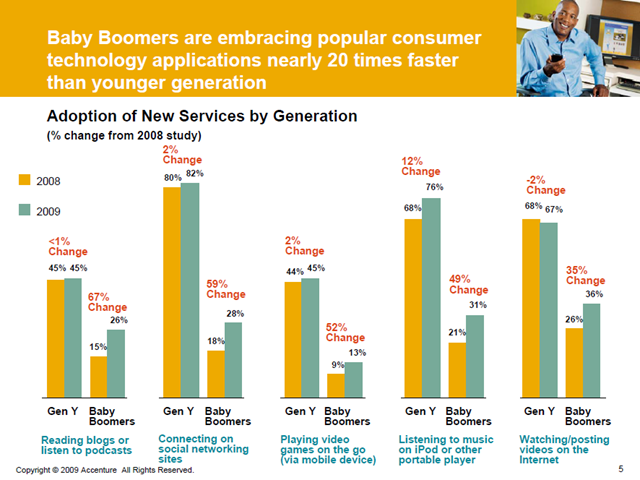 Baby Boomers are embracing popular consumer technology applications nearly 20 times faster than younger generation

Adoption of New Services by Generation
(% change from 2008 study)

2008
2009

<1% Change
45% 45%
67% Change
15% 26%
Gen Y Baby Boomers
Reading blogs or listen to podcasts

2% Change
80% 82%
59% Change
18% 28%
Gen Y Baby Boomers
Connecting on social networking sites

2% Change
44% 45%
52% Change
9% 13%
Gen Y Baby Boomers
Playing video games on the go (via mobile device)

12% Change
68% 76%
49% Change
21% 31%
Gen Y Baby Boomers
Listening to music on iPod or other portable player

-2% Change
68% 67%
35% Change
26% 36%
Gen Y Baby Boomers
Watching/posting videos on the Internet

Copyright © 2009 Accenture All Rights Reserved.
5